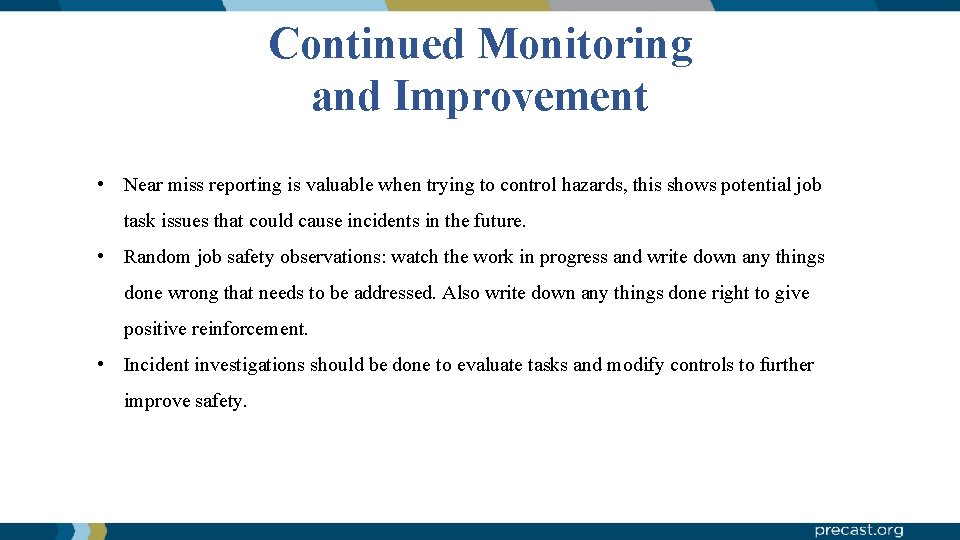 Continued Monitoring and Improvement

• Near miss reporting is valuable when trying to control hazards, this shows potential job task issues that could cause incidents in the future.

• Random job safety observations: watch the work in progress and write down any things done wrong that needs to be addressed. Also write down any things done right to give positive reinforcement.

• Incident investigations should be done to evaluate tasks and modify controls to further improve safety.

precast.org